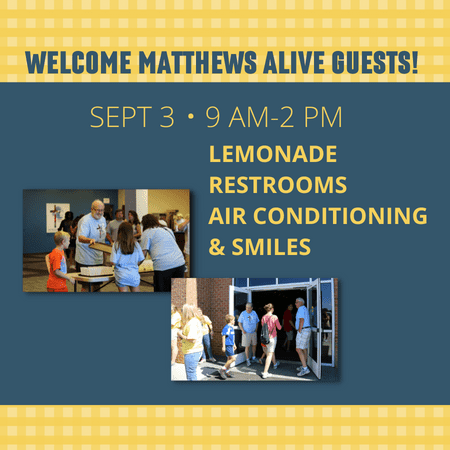 WELCOME MATTHEWS ALIVE GUESTS!

SEPT 3 • 9 AM-2 PM

LEMONADE
RESTROOMS
AIR CONDITIONING
& SMILES